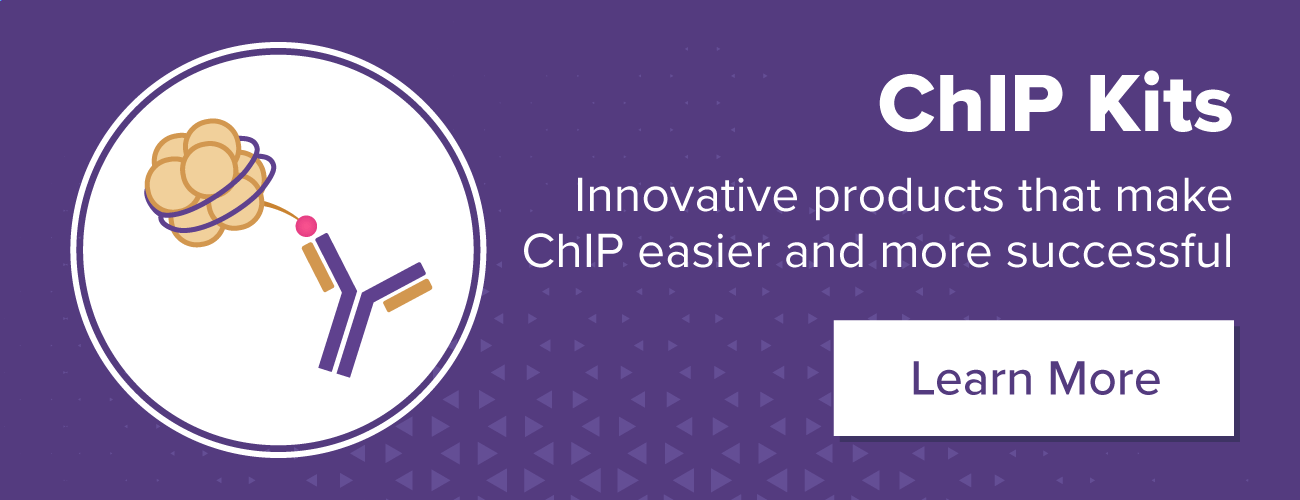 ChIP Kits

Innovative products that make ChIP easier and more successful

Learn More